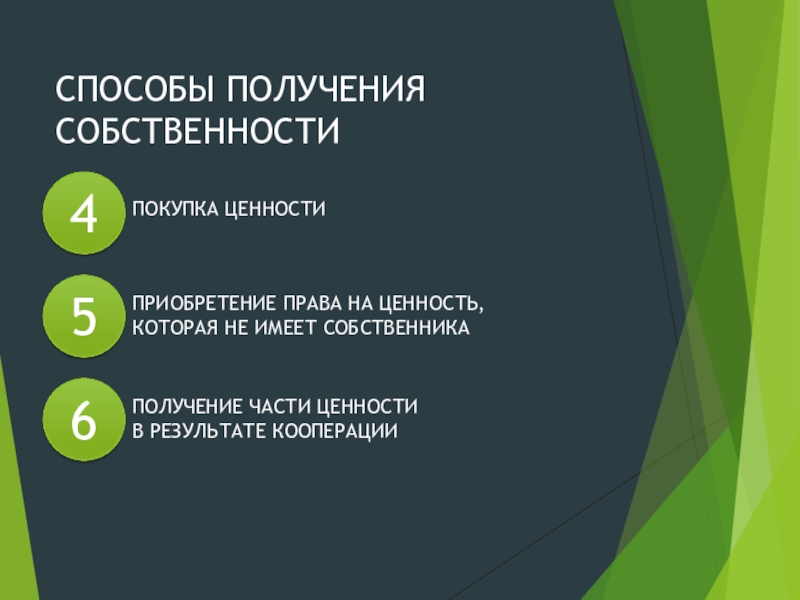 СПОСОБЫ ПОЛУЧЕНИЯ СОБСТВЕННОСТИ

4 ПОКУПКА ЦЕННОСТИ

5 ПРИОБРЕТЕНИЕ ПРАВА НА ЦЕННОСТЬ, КОТОРАЯ НЕ ИМЕЕТ СОБСТВЕННИКА

6 ПОЛУЧЕНИЕ ЧАСТИ ЦЕННОСТИ В РЕЗУЛЬТАТЕ КООПЕРАЦИИ